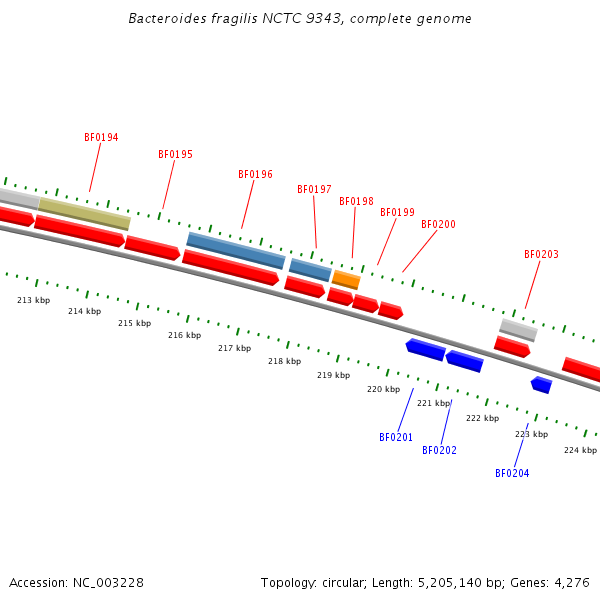 Bacteroides fragilis NCTC 9343, complete genome

BF0194
BF0195
BF0196
BF0197
BF0198
BF0199
BF0200
BF0203

213 kbp
214 kbp
215 kbp
216 kbp
217 kbp
218 kbp
219 kbp
220 kbp
221 kbp
222 kbp
223 kbp
224 kbp

BF0201
BF0202
BF0204

Accession: NC_003228

Topology: circular; Length: 5,205,140 bp; Genes: 4,276